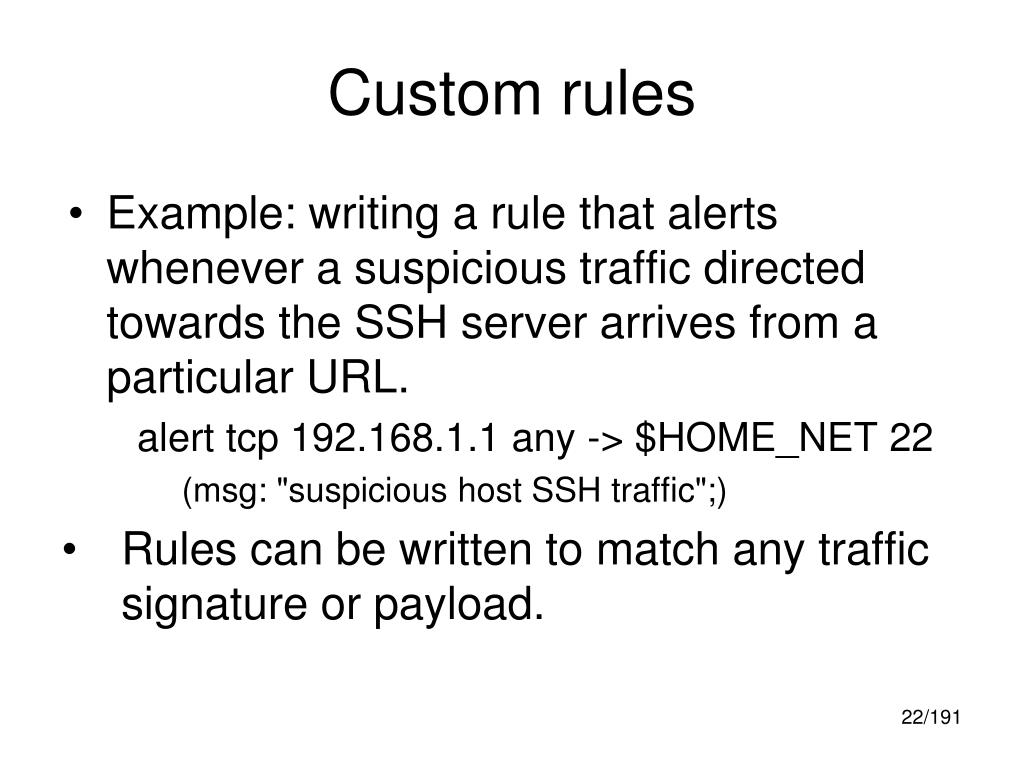 Custom rules

• Example: writing a rule that alerts whenever a suspicious traffic directed towards the SSH server arrives from a particular URL.

alert tcp 192.168.1.1 any -> \$HOME_NET 22

(msg: "suspicious host SSH traffic";)

• Rules can be written to match any traffic signature or payload.

22/191